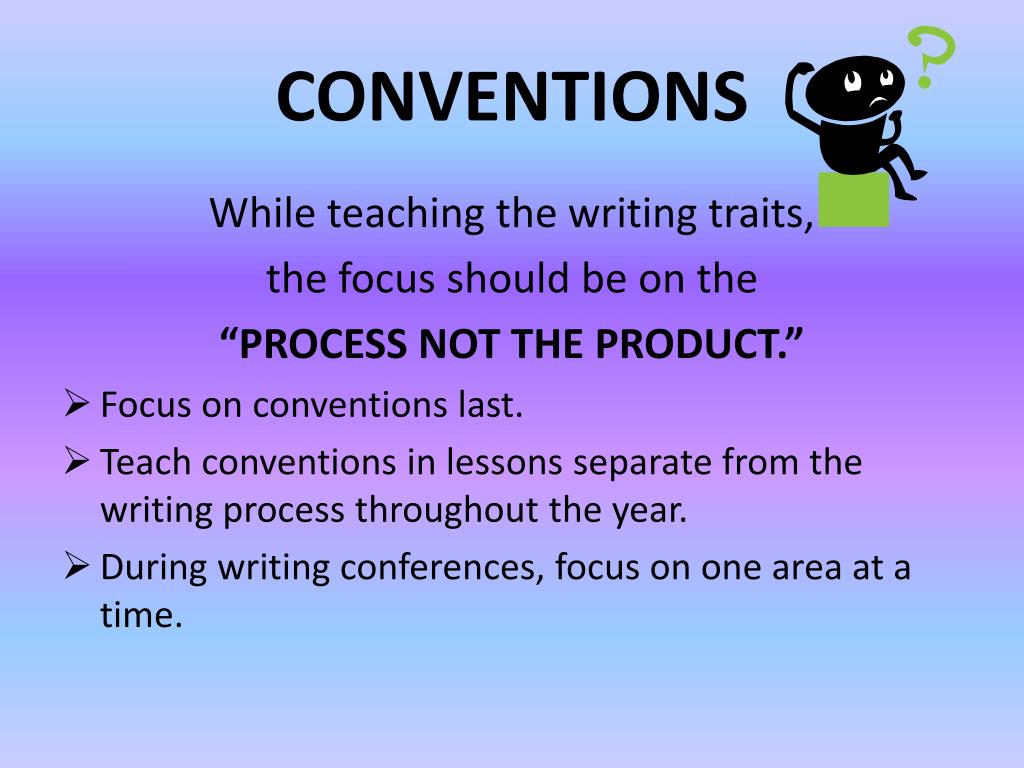 CONVENTIONS

?

While teaching the writing traits, the focus should be on the
“PROCESS NOT THE PRODUCT.”

➢ Focus on conventions last.
➢ Teach conventions in lessons separate from the writing process throughout the year.
➢ During writing conferences, focus on one area at a time.